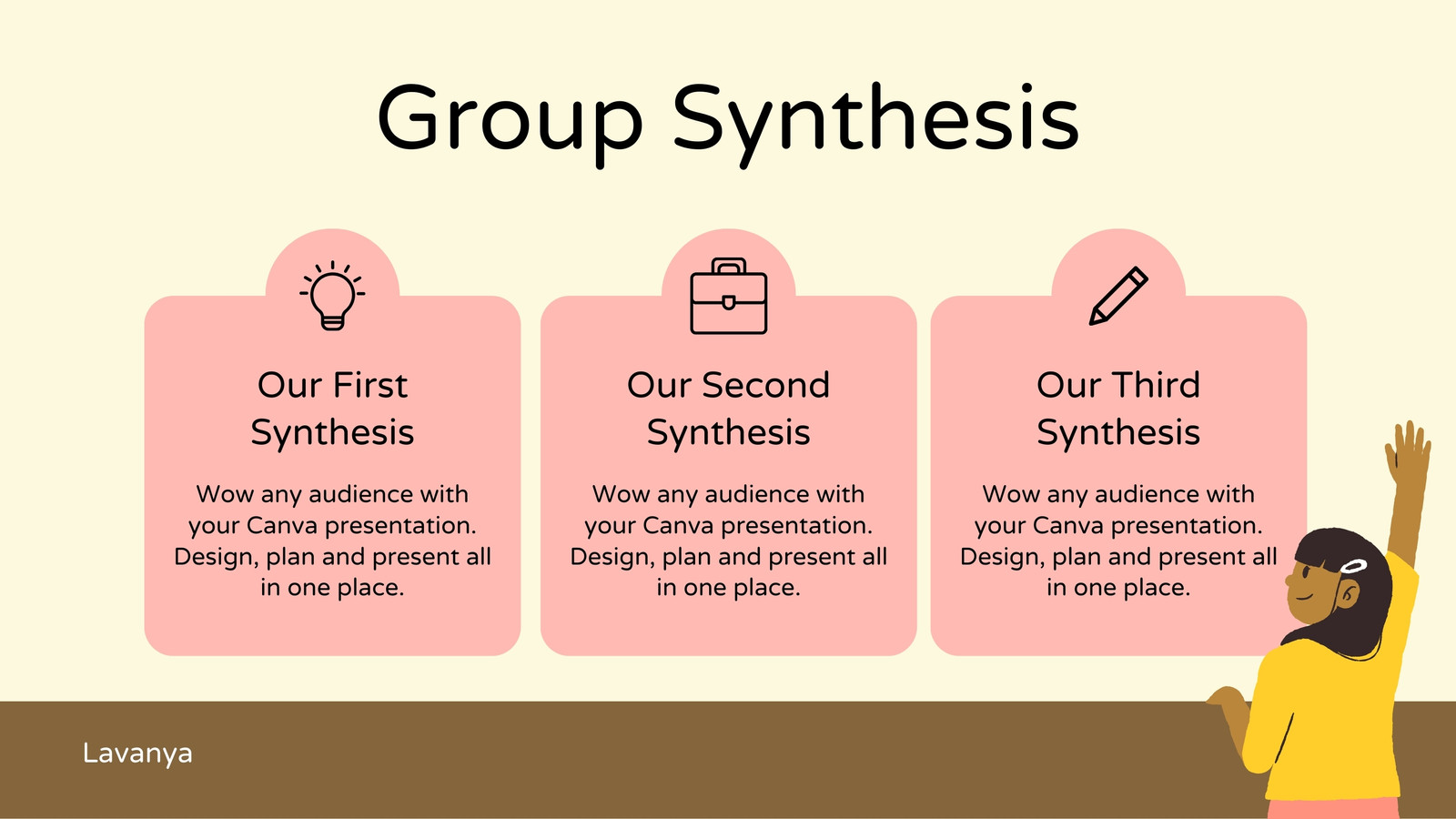 Group Synthesis

Our First Synthesis

Wow any audience with your Canva presentation. Design, plan and present all in one place.

Our Second Synthesis

Wow any audience with your Canva presentation. Design, plan and present all in one place.

Our Third Synthesis

Wow any audience with your Canva presentation. Design, plan and present all in one place.

Lavanya